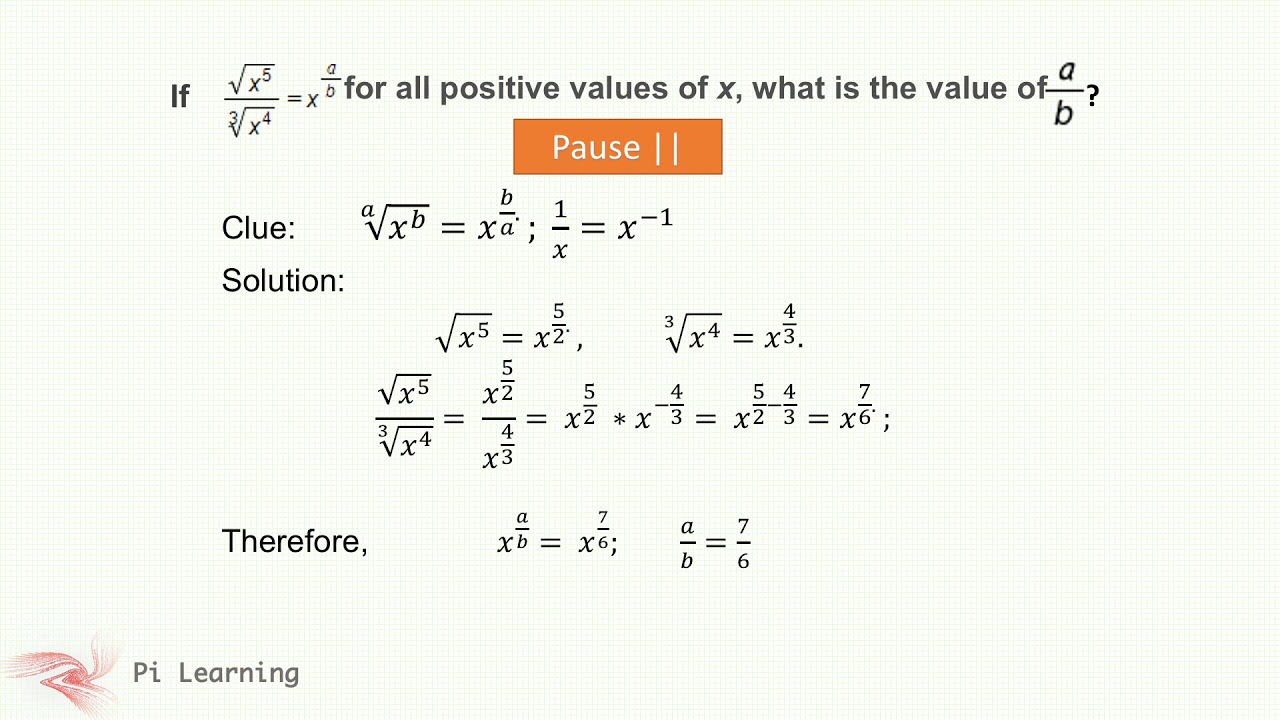 If $\frac{\sqrt{x^5}}{\sqrt[3]{x^4}} = x^{\frac{a}{b}}$ for all positive values of $x$, what is the value of $\frac{a}{b}$?

Pause ||

Clue: $\sqrt[a]{x^b} = x^{\frac{b}{a}}$; $\frac{1}{x} = x^{-1}$

Solution:

$\sqrt{x^5} = x^{\frac{5}{2}}$, $\sqrt[3]{x^4} = x^{\frac{4}{3}}$.

$\frac{\sqrt{x^5}}{\sqrt[3]{x^4}} = \frac{x^{\frac{5}{2}}}{x^{\frac{4}{3}}} = x^{\frac{5}{2}} * x^{-\frac{4}{3}} = x^{\frac{5}{2}-\frac{4}{3}} = x^{\frac{7}{6}}$;

Therefore, $x^{\frac{a}{b}} = x^{\frac{7}{6}}$; $\frac{a}{b} = \frac{7}{6}$

Pi Learning